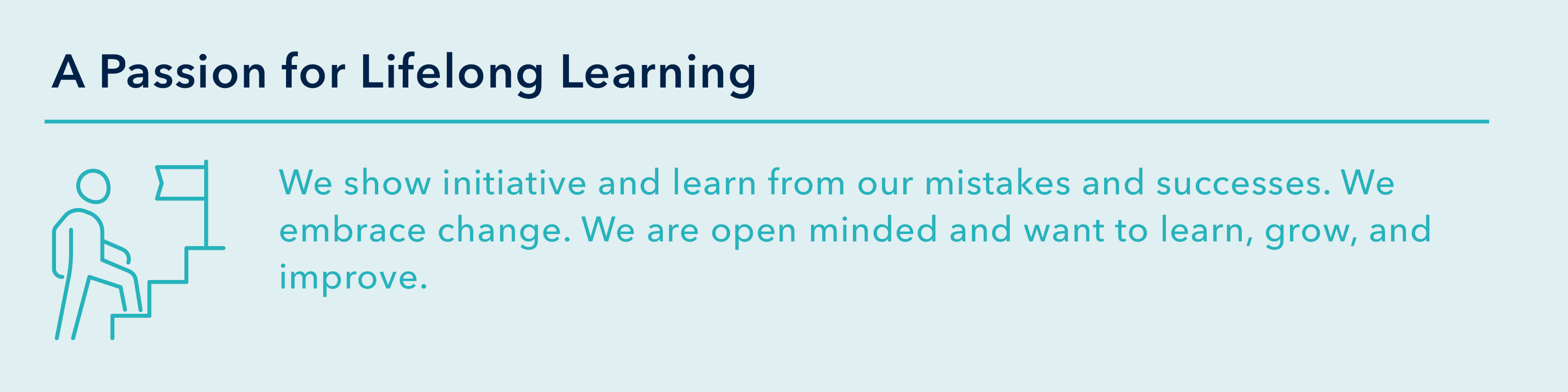 A Passion for Lifelong Learning

We show initiative and learn from our mistakes and successes. We embrace change. We are open minded and want to learn, grow, and improve.